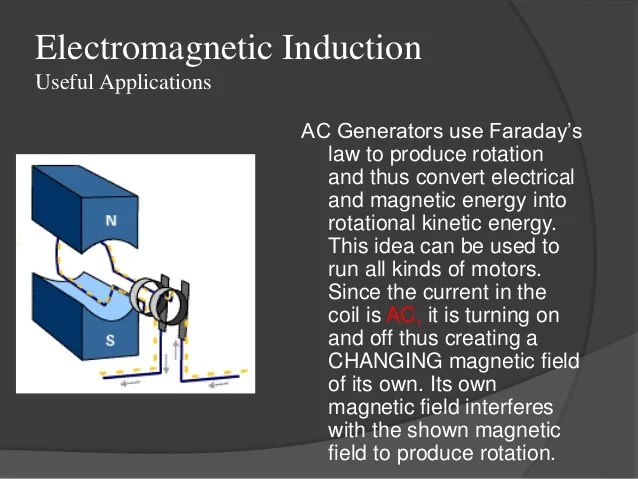 Electromagnetic Induction
Useful Applications

N

S

AC Generators use Faraday's law to produce rotation and thus convert electrical and magnetic energy into rotational kinetic energy. This idea can be used to run all kinds of motors. Since the current in the coil is AC, it is turning on and off thus creating a CHANGING magnetic field of its own. Its own magnetic field interferes with the shown magnetic field to produce rotation.